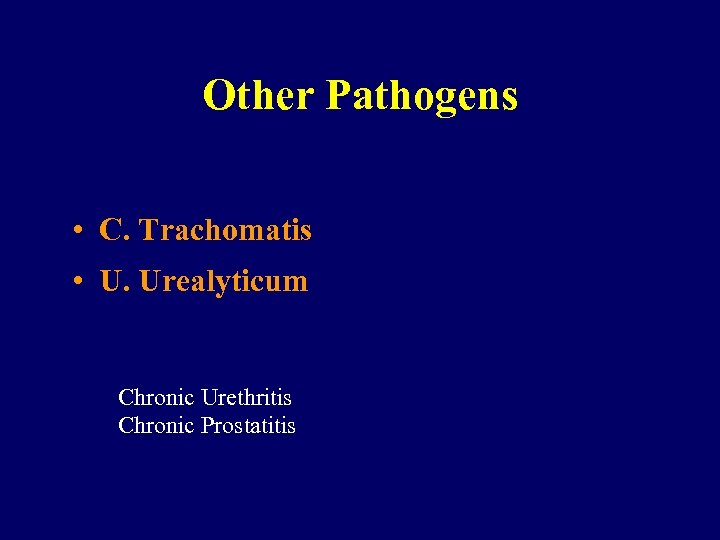 Other Pathogens

• C. Trachomatis
• U. Urealyticum

Chronic Urethritis
Chronic Prostatitis